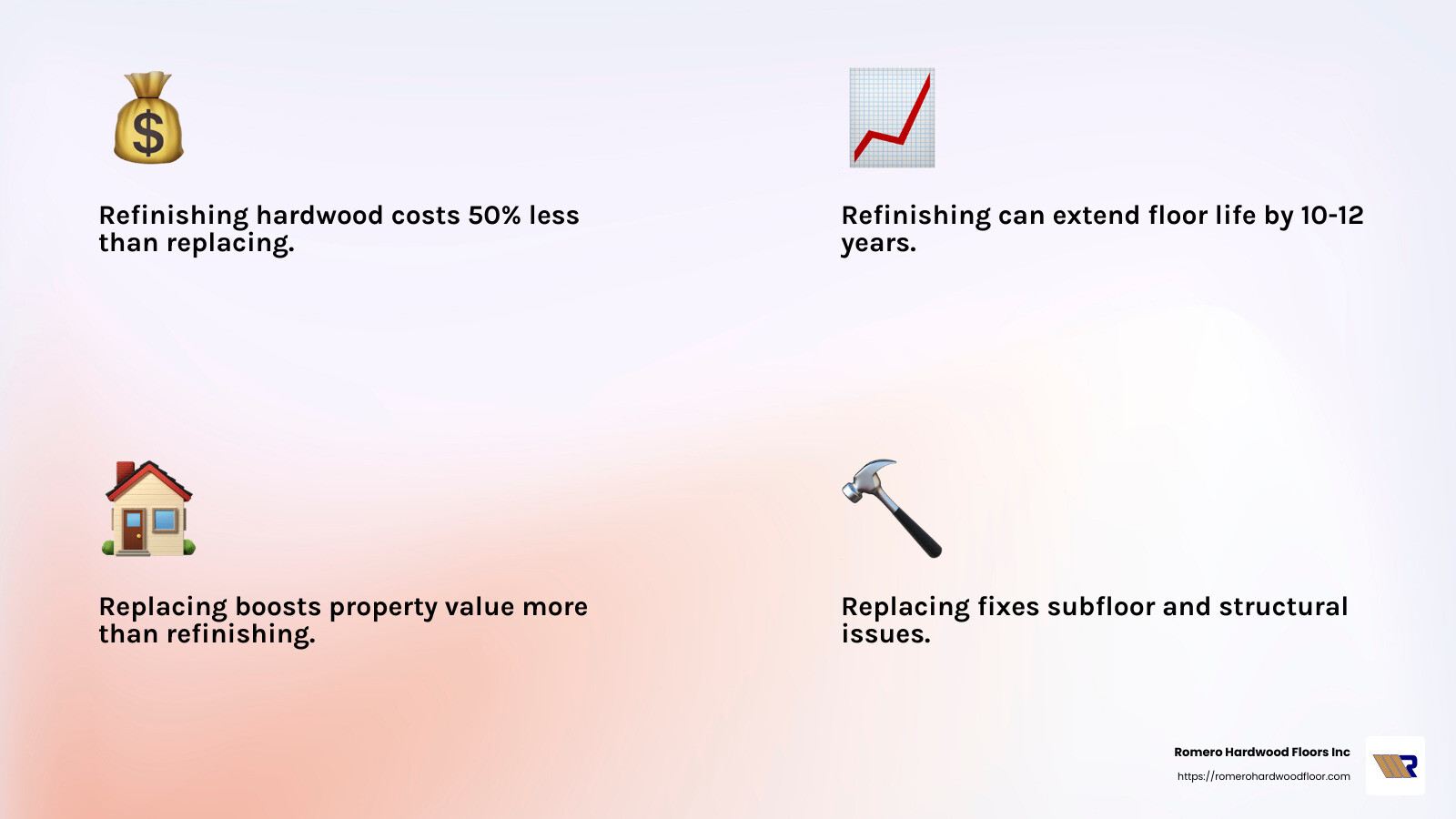 Refinishing hardwood costs 50% less than replacing.

Refinishing can extend floor life by 10-12 years.

Replacing boosts property value more than refinishing.

Replacing fixes subfloor and structural issues.

Romero Hardwood Floors Inc
https://romerohardwoodfloor.com